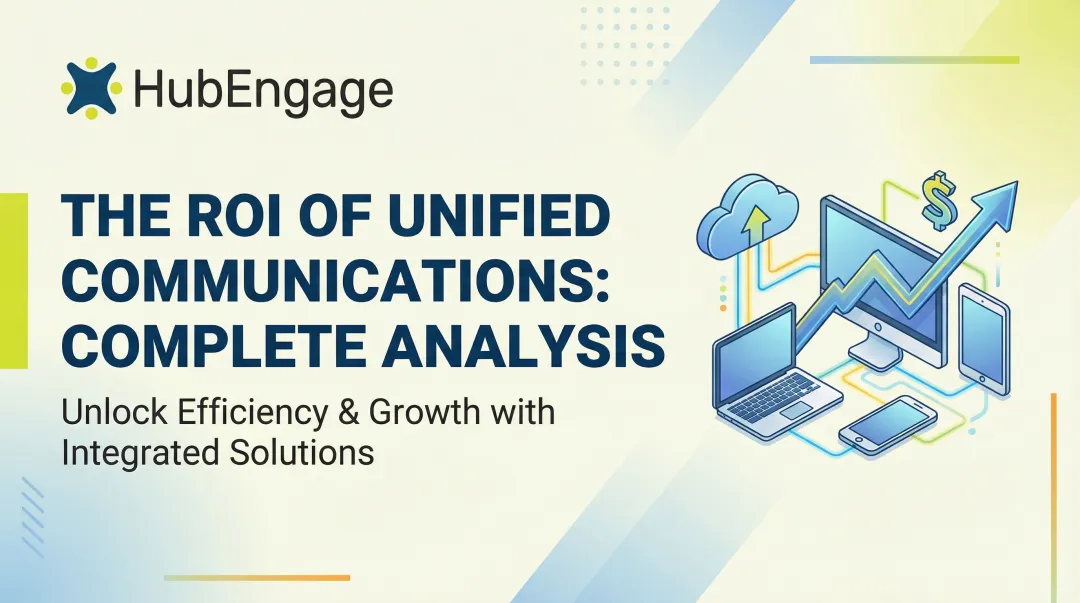 HubEngage

THE ROI OF UNIFIED COMMUNICATIONS: COMPLETE ANALYSIS

Unlock Efficiency & Growth with Integrated Solutions

$